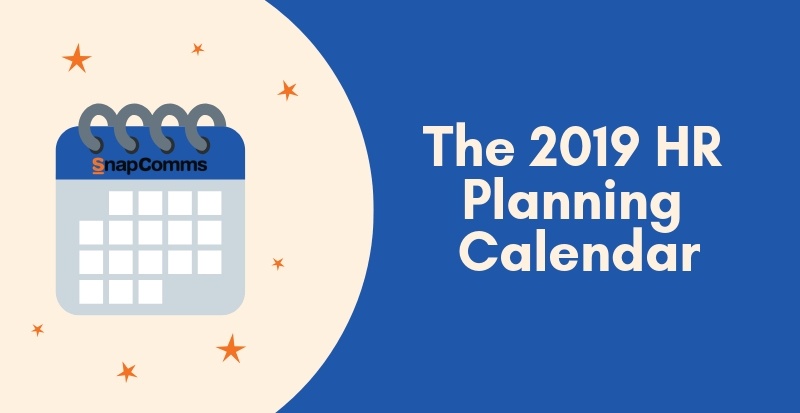 SnapComms

The 2019 HR Planning Calendar